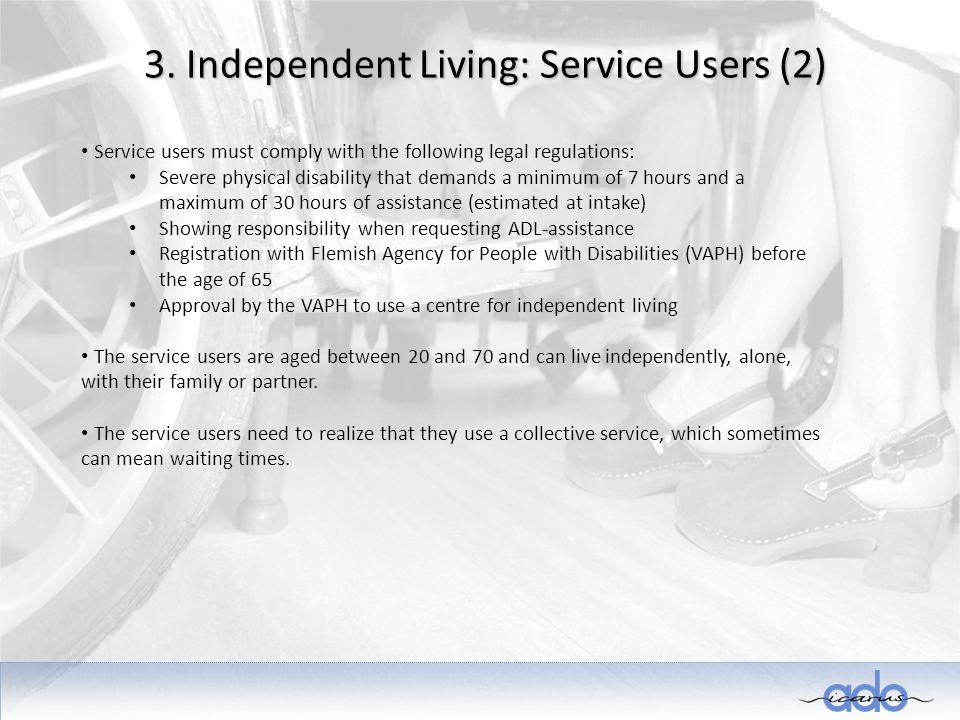 3. Independent Living: Service Users (2)

• Service users must comply with the following legal regulations:
• Severe physical disability that demands a minimum of 7 hours and a maximum of 30 hours of assistance (estimated at intake)
• Showing responsibility when requesting ADL-assistance
• Registration with Flemish Agency for People with Disabilities (VAPH) before the age of 65
• Approval by the VAPH to use a centre for independent living

• The service users are aged between 20 and 70 and can live independently, alone, with their family or partner.

• The service users need to realize that they use a collective service, which sometimes can mean waiting times.

ado
icarus